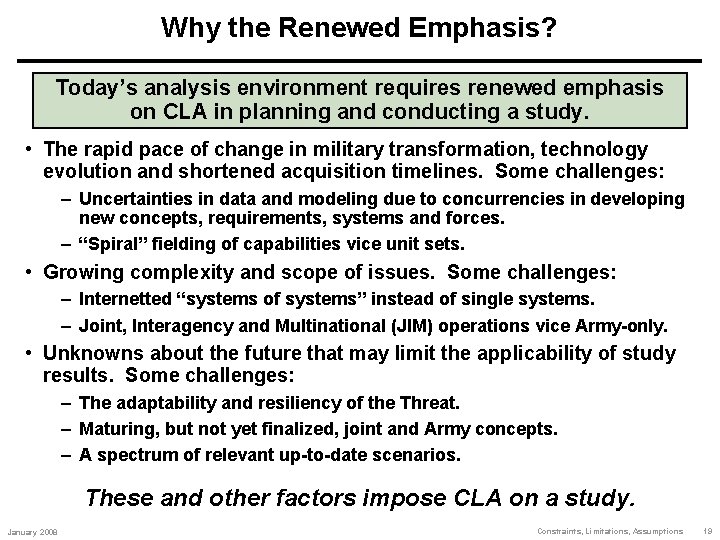 Why the Renewed Emphasis?

Today's analysis environment requires renewed emphasis on CLA in planning and conducting a study.

• The rapid pace of change in military transformation, technology evolution and shortened acquisition timelines. Some challenges:
– Uncertainties in data and modeling due to concurrencies in developing new concepts, requirements, systems and forces.
– "Spiral" fielding of capabilities vice unit sets.
• Growing complexity and scope of issues. Some challenges:
– Internetted "systems of systems" instead of single systems.
– Joint, Interagency and Multinational (JIM) operations vice Army-only.
• Unknowns about the future that may limit the applicability of study results. Some challenges:
– The adaptability and resiliency of the Threat.
– Maturing, but not yet finalized, joint and Army concepts.
– A spectrum of relevant up-to-date scenarios.

These and other factors impose CLA on a study.

January 2008

Constraints, Limitations, Assumptions 19